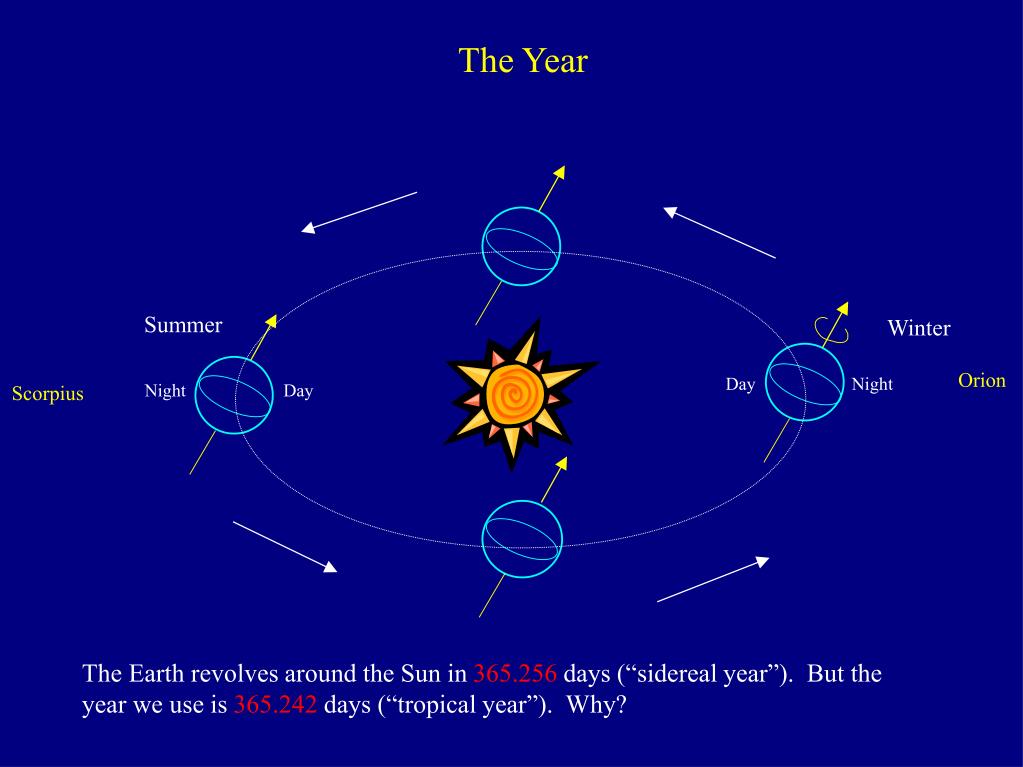 The Year

Summer

Winter

Scorpius

Night

Day

Day

Night

Orion

The Earth revolves around the Sun in 365.256 days (“sidereal year”). But the year we use is 365.242 days (“tropical year”). Why?